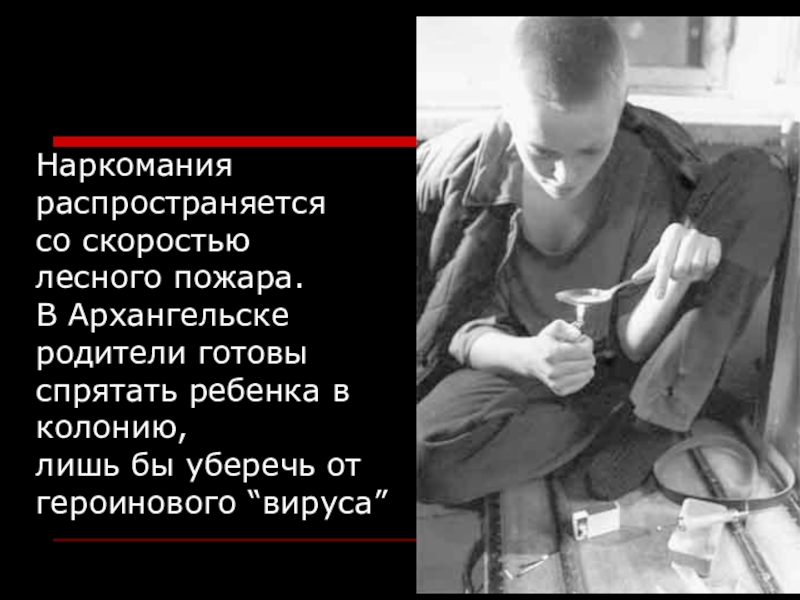 Наркомания распространяется со скоростью лесного пожара.
В Архангельске родители готовы спрятать ребенка в колонию,
лишь бы уберечь от героинового “вируса”